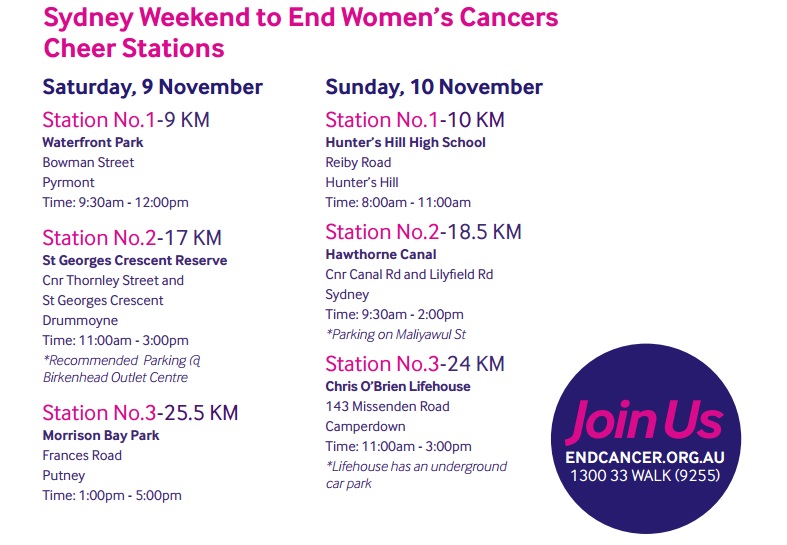 Sydney Weekend to End Women's Cancers
Cheer Stations

Saturday, 9 November

Station No.1-9 KM
Waterfront Park
Bowman Street
Pyrmont
Time: 9:30am - 12:00pm

Station No.2-17 KM
St Georges Crescent Reserve
Cnr Thornley Street and
St Georges Crescent
Drummoyne
Time: 11:00am - 3:00pm
*Recommended Parking @ Birkenhead Outlet Centre

Station No.3-25.5 KM
Morrison Bay Park
Frances Road
Putney
Time: 1:00pm - 5:00pm

Sunday, 10 November

Station No.1-10 KM
Hunter's Hill High School
Reiby Road
Hunter's Hill
Time: 8:00am - 11:00am

Station No.2-18.5 KM
Hawthorne Canal
Cnr Canal Rd and Lilyfield Rd
Sydney
Time: 9:30am - 2:00pm
*Parking on Maliyawul St

Station No.3-24 KM
Chris O'Brien Lifehouse
143 Missenden Road
Camperdown
Time: 11:00am - 3:00pm
*Lifehouse has an underground car park

Join Us
ENDCANCER.ORG.AU
1300 33 WALK (9255)